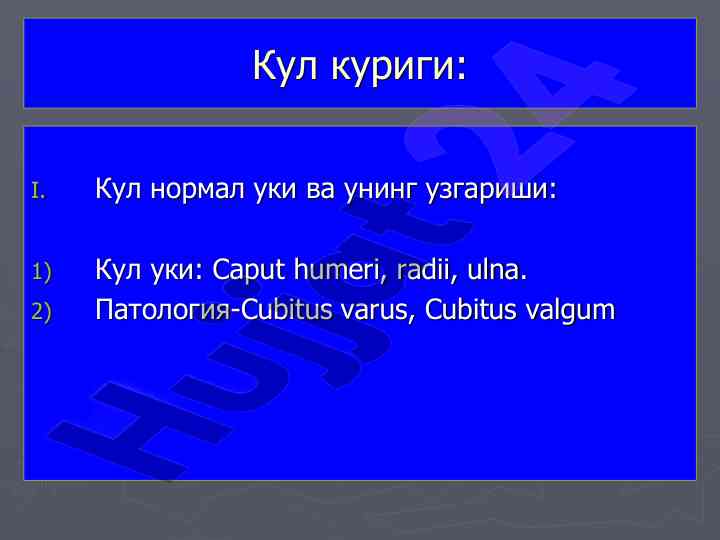 Кул куриги:

I. Кул нормал уки ва унинг узгариши:

1) Кул уки: Caput humeri, radii, ulna.
2) Патология-Cubitus varus, Cubitus valgum

Hujjat24